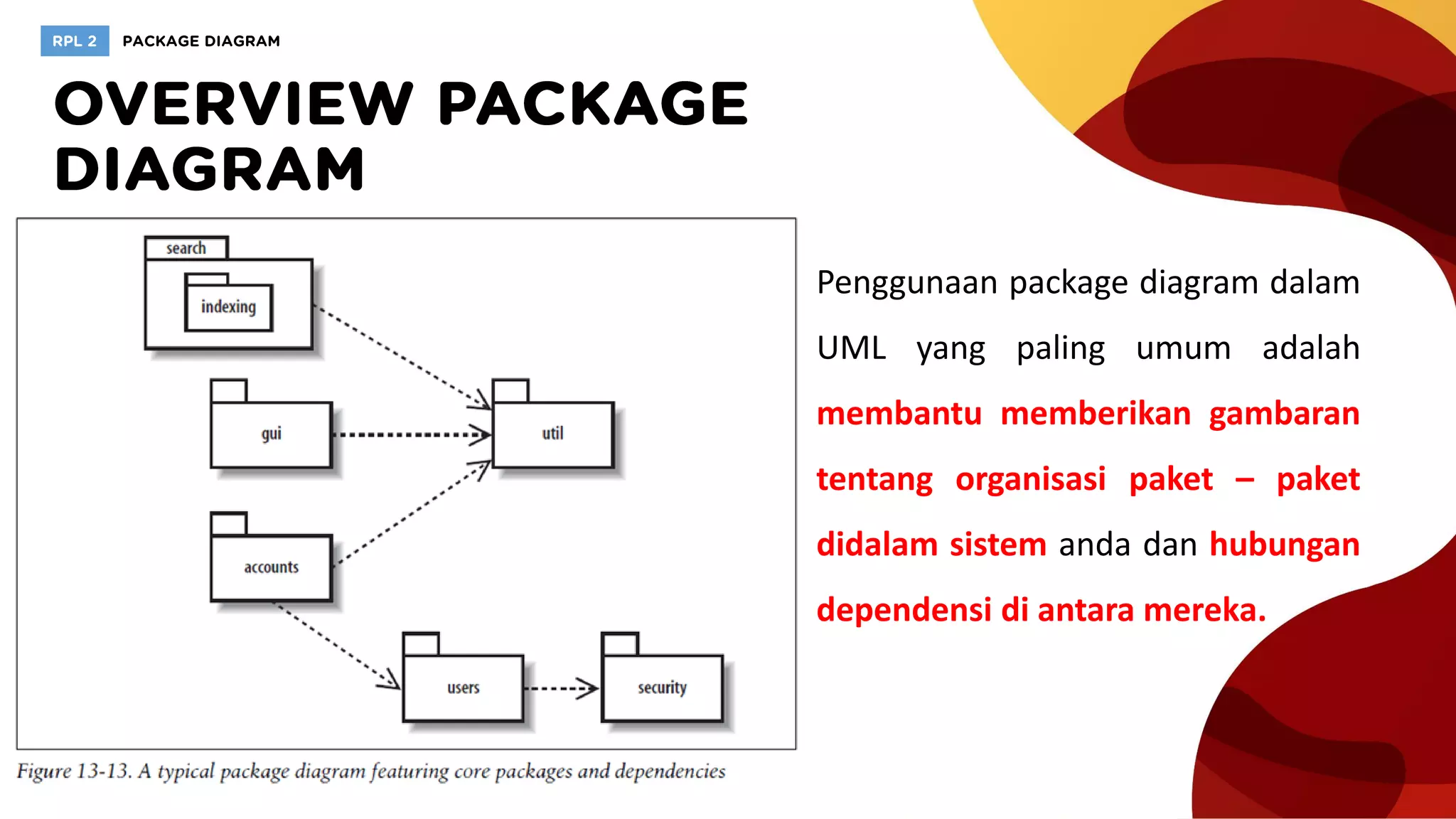 RPL 2 PACKAGE DIAGRAM

OVERVIEW PACKAGE DIAGRAM

search
indexing
gui
util
accounts
users
security

Figure 13-13. A typical package diagram featuring core packages and dependencies

Penggunaan package diagram dalam UML yang paling umum adalah membantu memberikan gambaran tentang organisasi paket – paket didalam sistem anda dan hubungan dependensi di antara mereka.